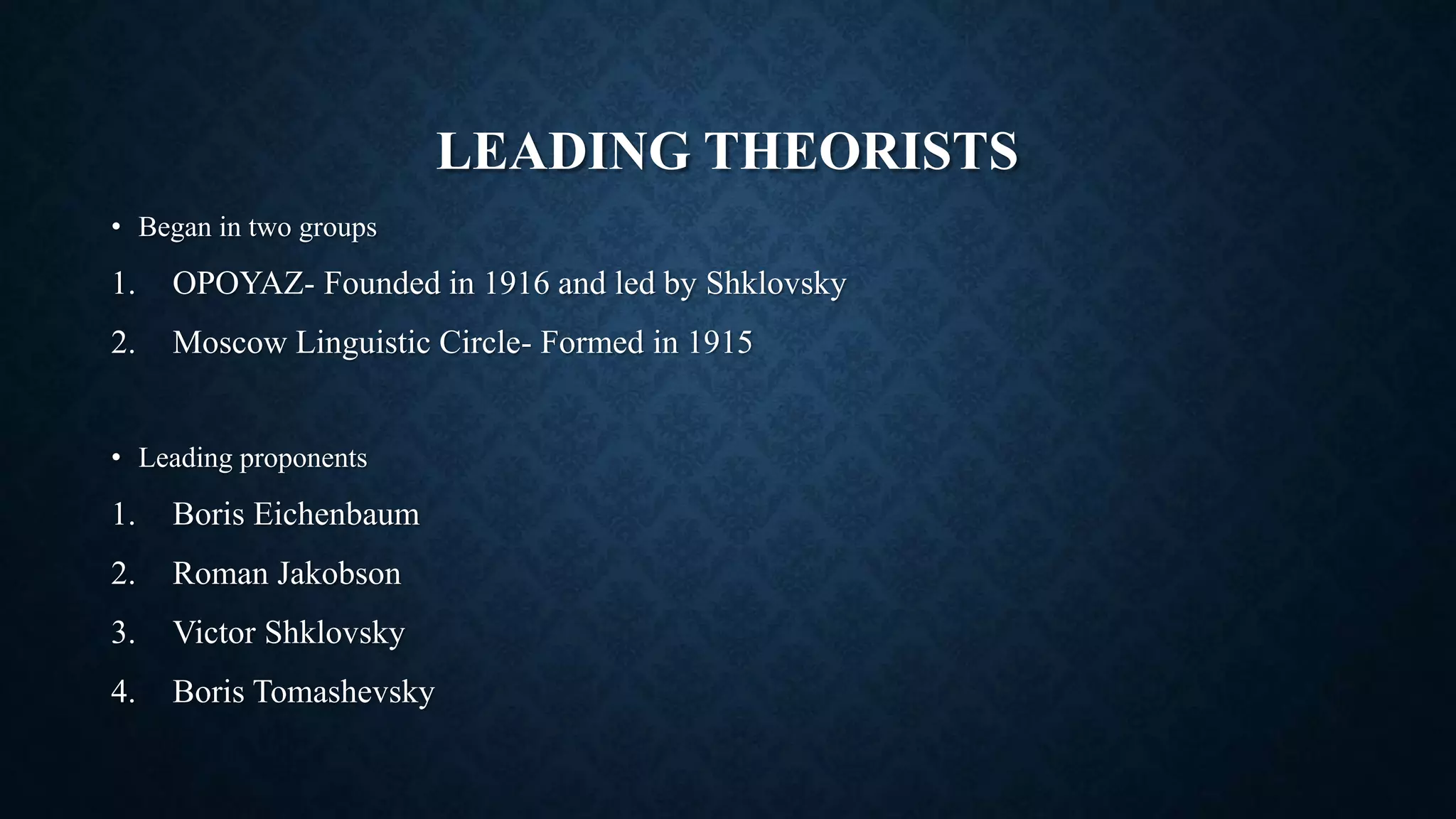 LEADING THEORISTS

• Began in two groups

1. OPOYAZ- Founded in 1916 and led by Shklovsky

2. Moscow Linguistic Circle- Formed in 1915

• Leading proponents

1. Boris Eichenbaum

2. Roman Jakobson

3. Victor Shklovsky

4. Boris Tomashevsky